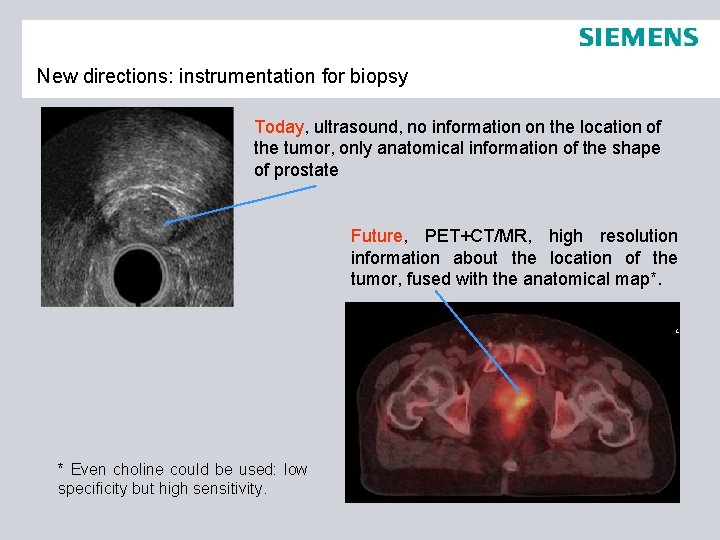 SIEMENS

New directions: instrumentation for biopsy

Today, ultrasound, no information on the location of the tumor, only anatomical information of the shape of prostate

Future, PET+CT/MR, high resolution information about the location of the tumor, fused with the anatomical map*.

* Even choline could be used: low specificity but high sensitivity.